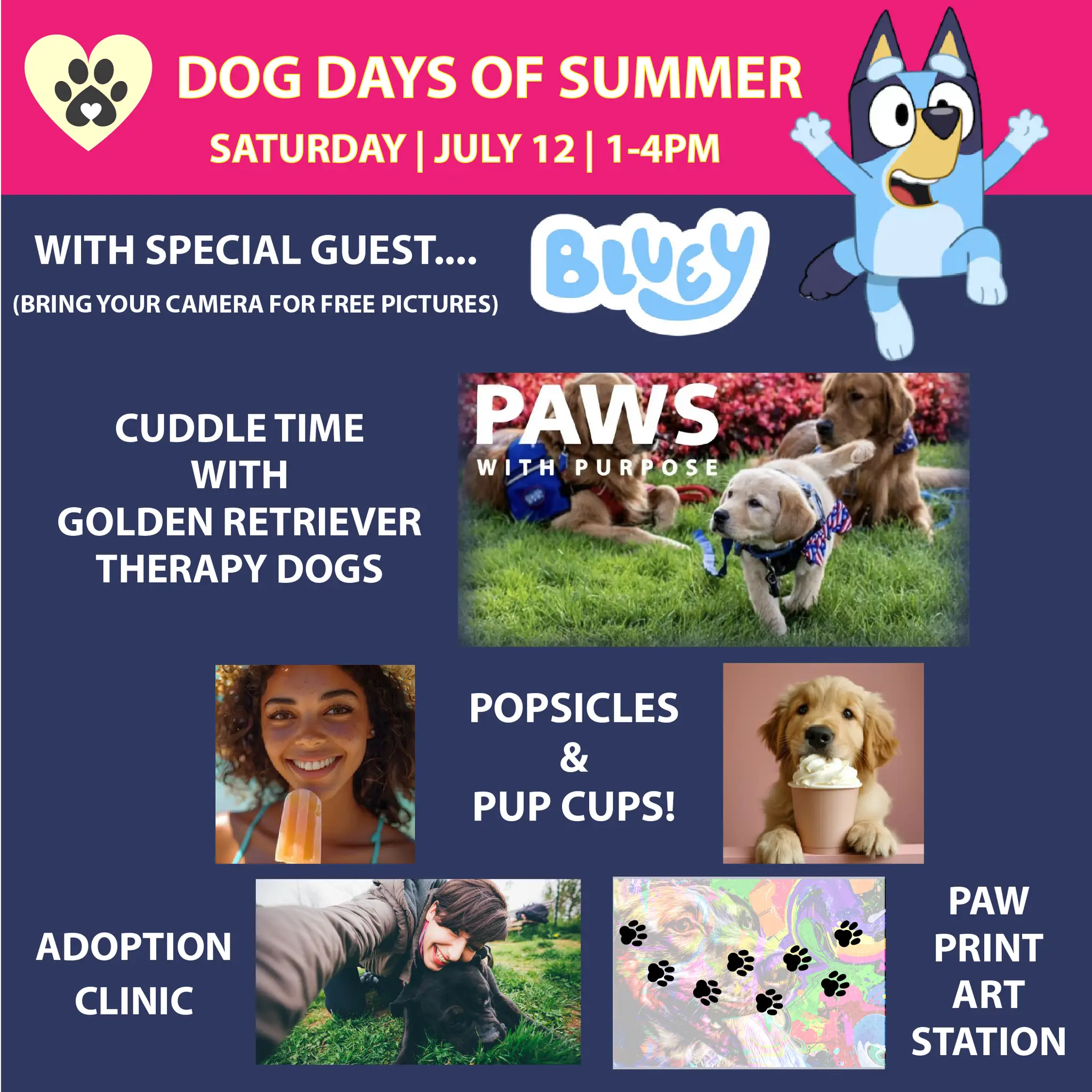 DOG DAYS OF SUMMER
SATURDAY | JULY 12 | 1-4PM

WITH SPECIAL GUEST....
(BRING YOUR CAMERA FOR FREE PICTURES)

BLUEY

CUDDLE TIME WITH GOLDEN RETRIEVER THERAPY DOGS

PAWS
WITH PURPOSE

POPSICLES & PUP CUPS!

ADOPTION CLINIC

PAW PRINT ART STATION